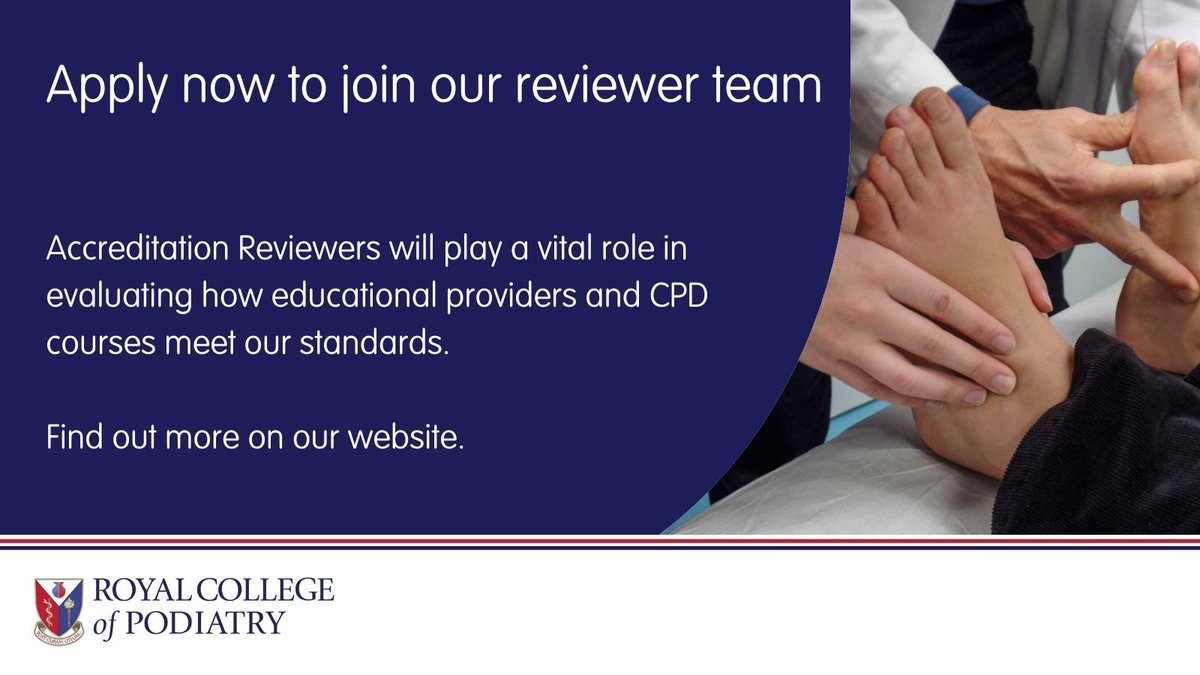 Apply now to join our reviewer team

Accreditation Reviewers will play a vital role in evaluating how educational providers and CPD courses meet our standards.

Find out more on our website.

ROYAL COLLEGE of PODIATRY